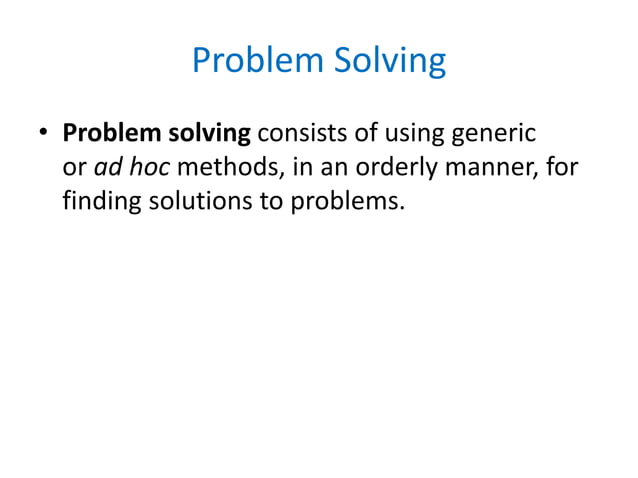 Problem Solving

• Problem solving consists of using generic or ad hoc methods, in an orderly manner, for finding solutions to problems.